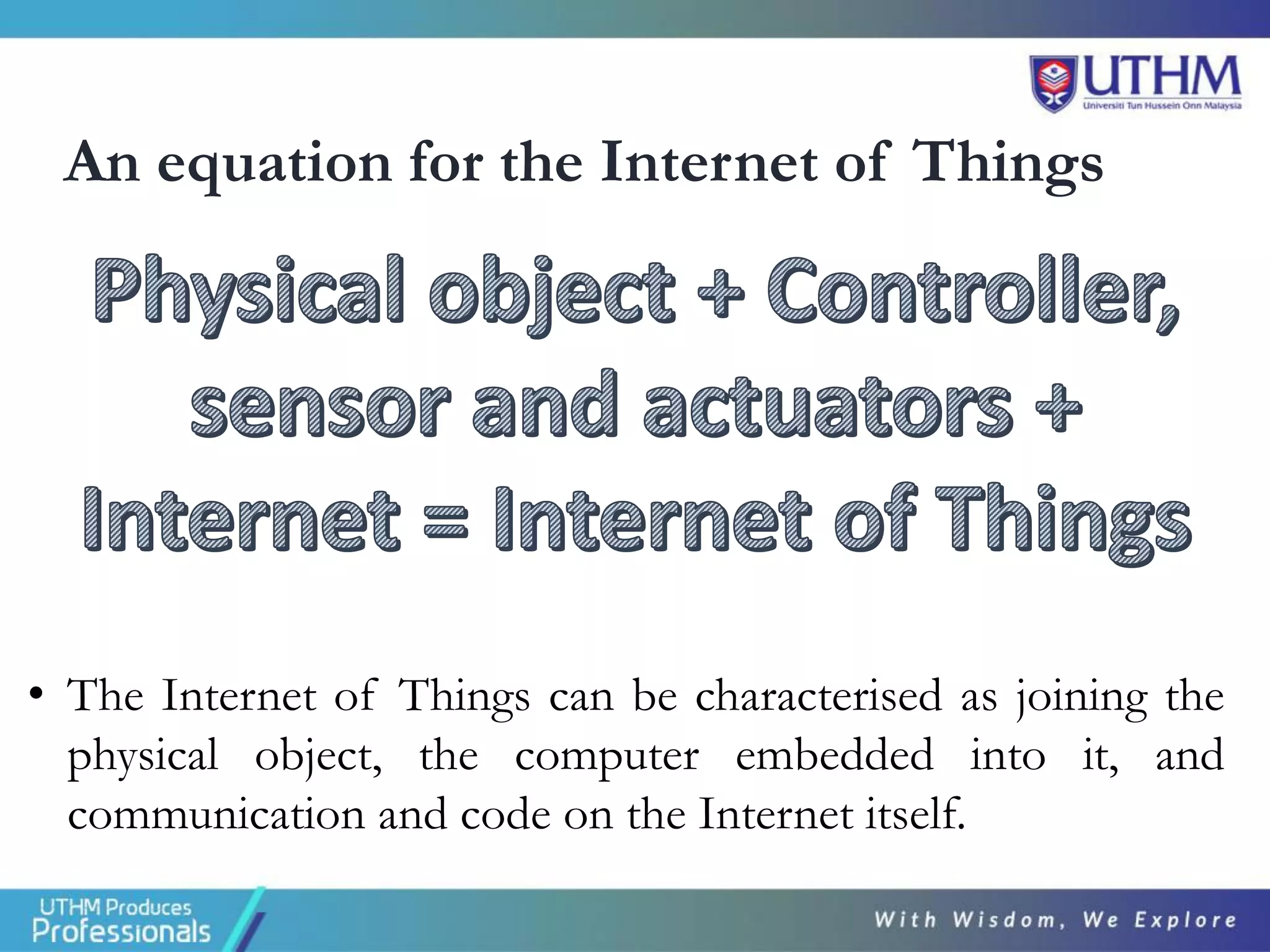 UTHM
Universiti Tun Hussein Onn Malaysia

An equation for the Internet of Things

Physical object + Controller, sensor and actuators + Internet = Internet of Things

• The Internet of Things can be characterised as joining the physical object, the computer embedded into it, and communication and code on the Internet itself.

UTHM Produces Professionals

With Wisdom, We Explore